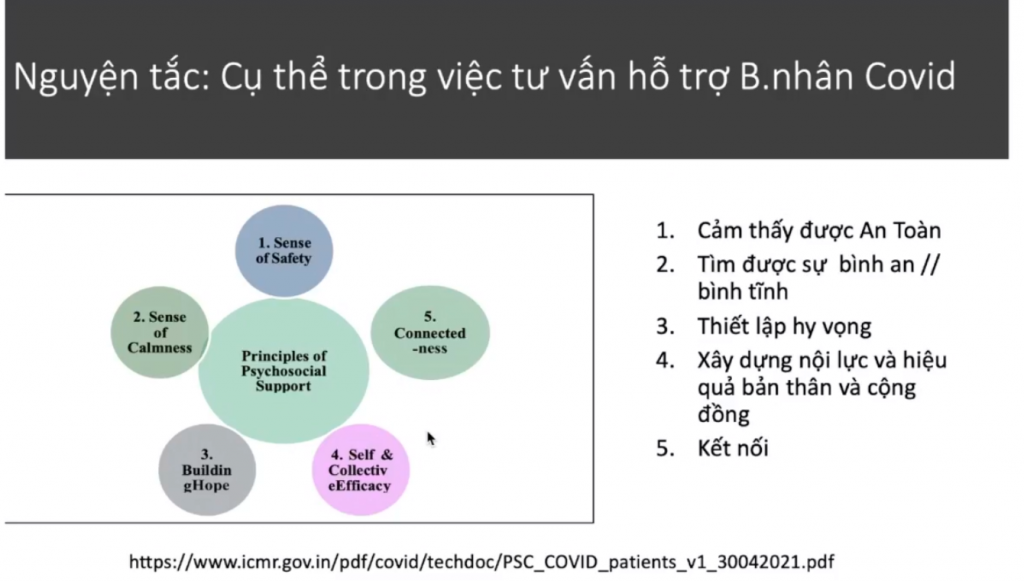 Nguyện tắc: Cụ thể trong việc tư vấn hỗ trợ B.nhân Covid

1. Sense of Safety

2. Sense of Calmness

5. Connected -ness

Principles of Psychosocial Support

3. Buildin gHope

4. Self & Collectiv eEfficacy

1. Cảm thấy được An Toàn
2. Tìm được sự bình an // bình tĩnh
3. Thiết lập hy vọng
4. Xây dựng nội lực và hiệu quả bản thân và cộng đồng
5. Kết nối

https://www.icmr.gov.in/pdf/covid/techdoc/PSC_COVID_patients_v1_30042021.pdf